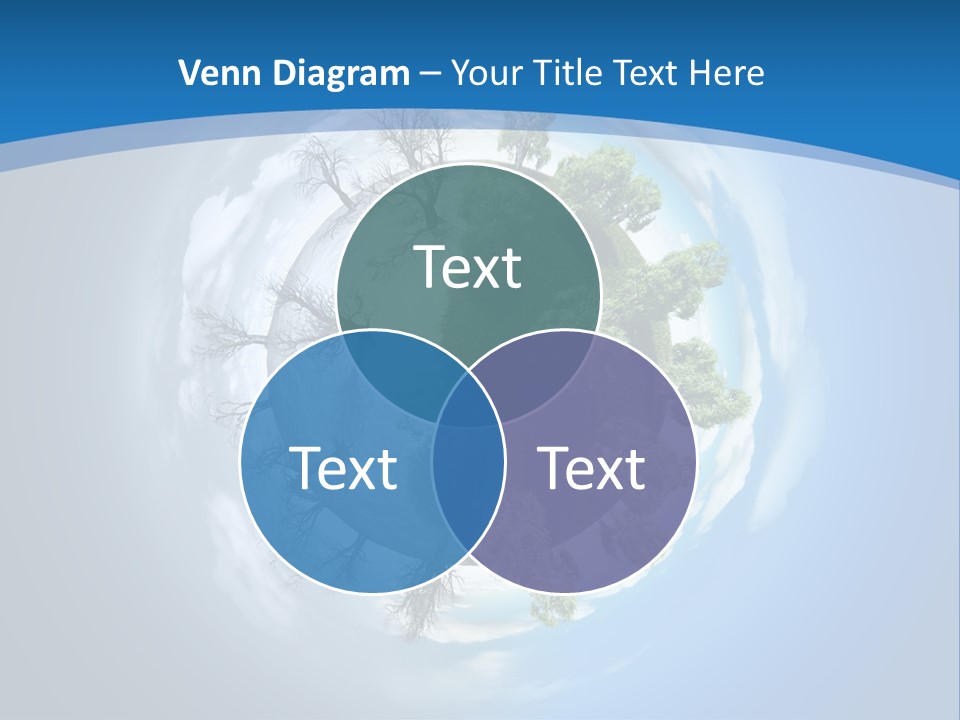 Venn Diagram – Your Title Text Here

Text

Text

Text